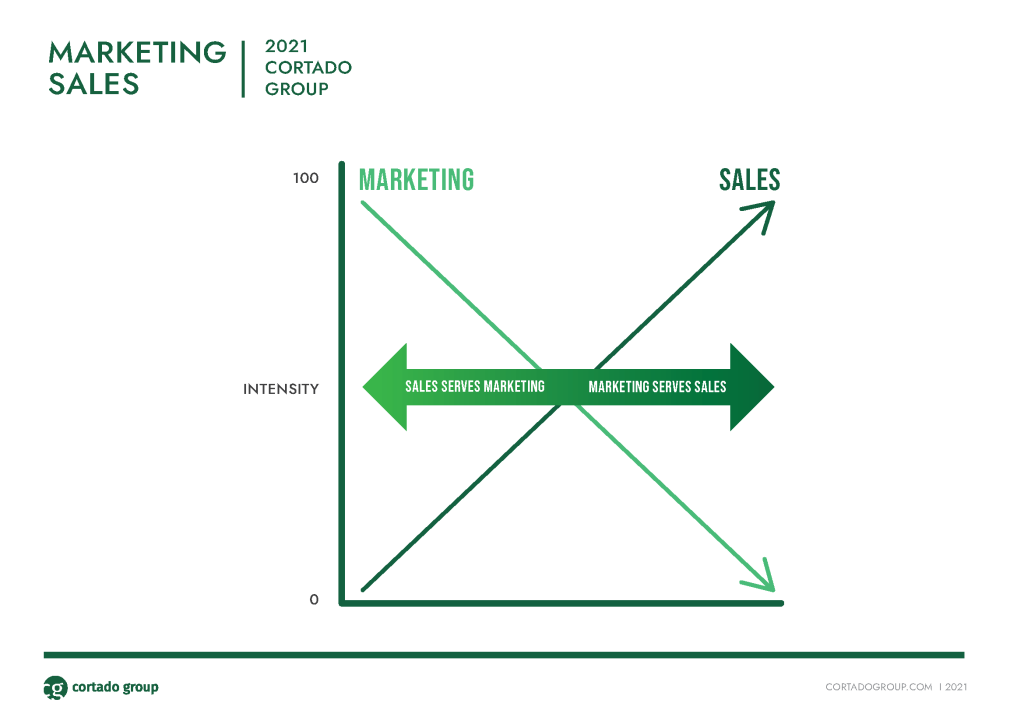 MARKETING SALES

2021 CORTADO GROUP

100

MARKETING

SALES

INTENSITY

SALES SERVES MARKETING

MARKETING SERVES SALES

0

cg cortado group

CORTADOGROUP.COM | 2021